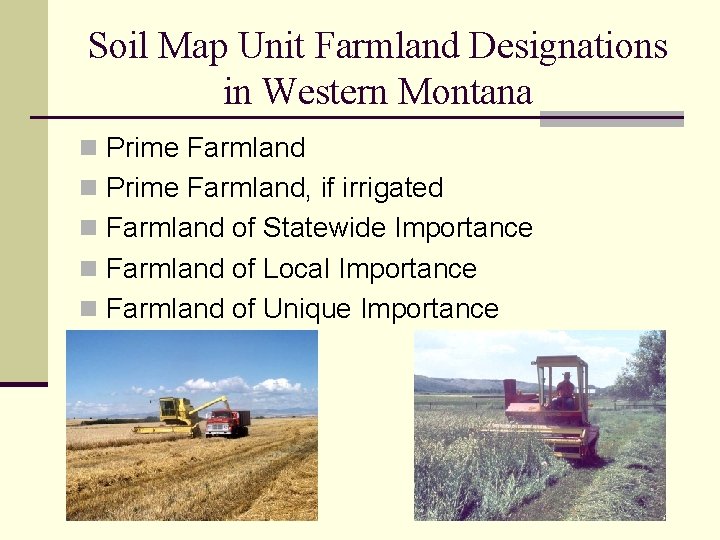 Soil Map Unit Farmland Designations in Western Montana

Prime Farmland
Prime Farmland, if irrigated
Farmland of Statewide Importance
Farmland of Local Importance
Farmland of Unique Importance